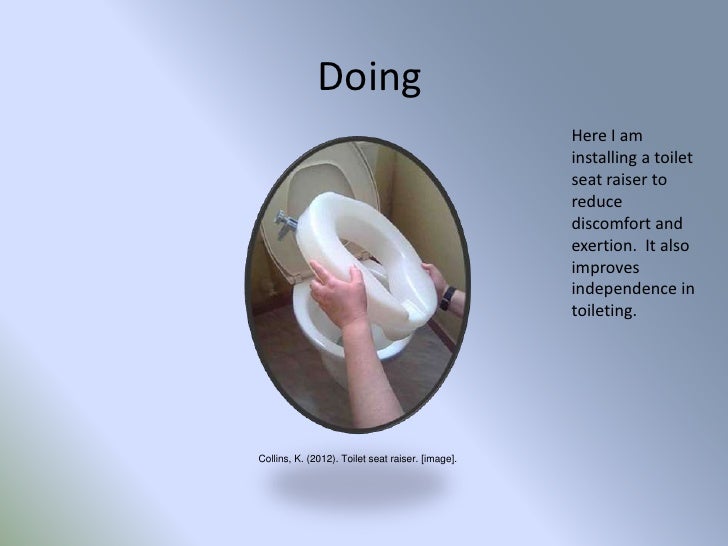 Doing

Here I am installing a toilet seat raiser to reduce discomfort and exertion. It also improves independence in toileting.

Collins, K. (2012). Toilet seat raiser. [image].